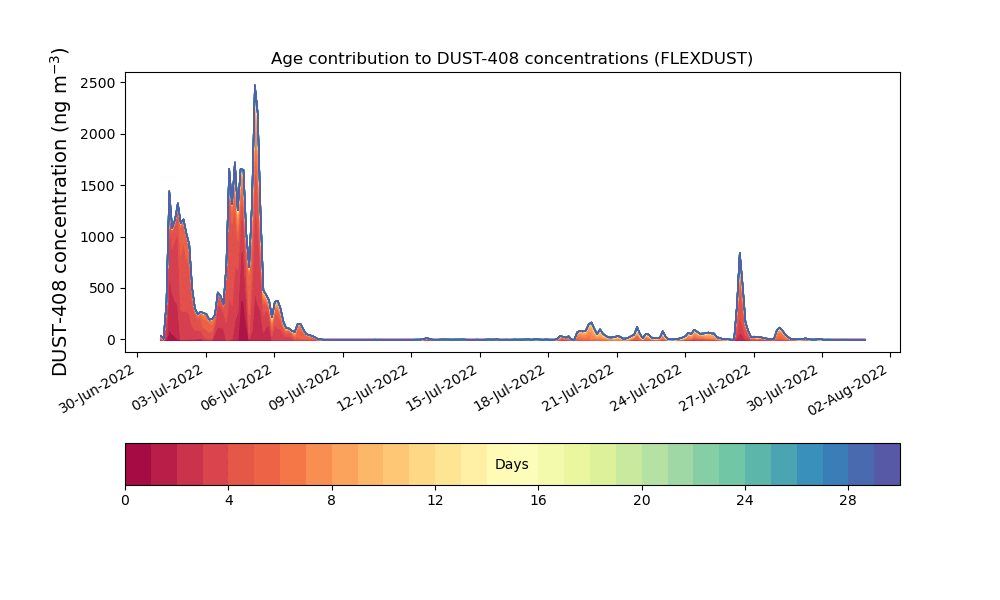 Age contribution to DUST-408 concentrations (FLEXDUST)

DUST-408 concentration (ng m$^{-3}$)

2500
2000
1500
1000
500
0

30-Jun-2022
03-Jul-2022
06-Jul-2022
09-Jul-2022
12-Jul-2022
15-Jul-2022
18-Jul-2022
21-Jul-2022
24-Jul-2022
27-Jul-2022
30-Jul-2022
02-Aug-2022

Days

0
4
8
12
16
20
24
28